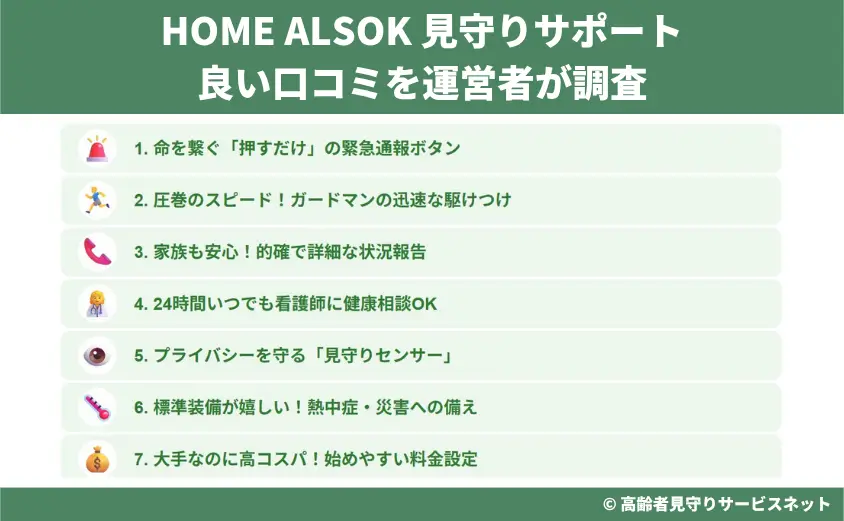 HOME ALSOK 見守りサポート
良い口コミを運営者が調査

1. 命を繋ぐ「押すだけ」の緊急通報ボタン

2. 圧巻のスピード！ガードマンの迅速な駆けつけ

3. 家族も安心！的確で詳細な状況報告

4. 24時間いつでも看護師に健康相談OK

5. プライバシーを守る「見守りセンサー」

6. 標準装備が嬉しい！熱中症・災害への備え

7. 大手なのに高コスパ！始めやすい料金設定

© 高齢者見守りサービスネット